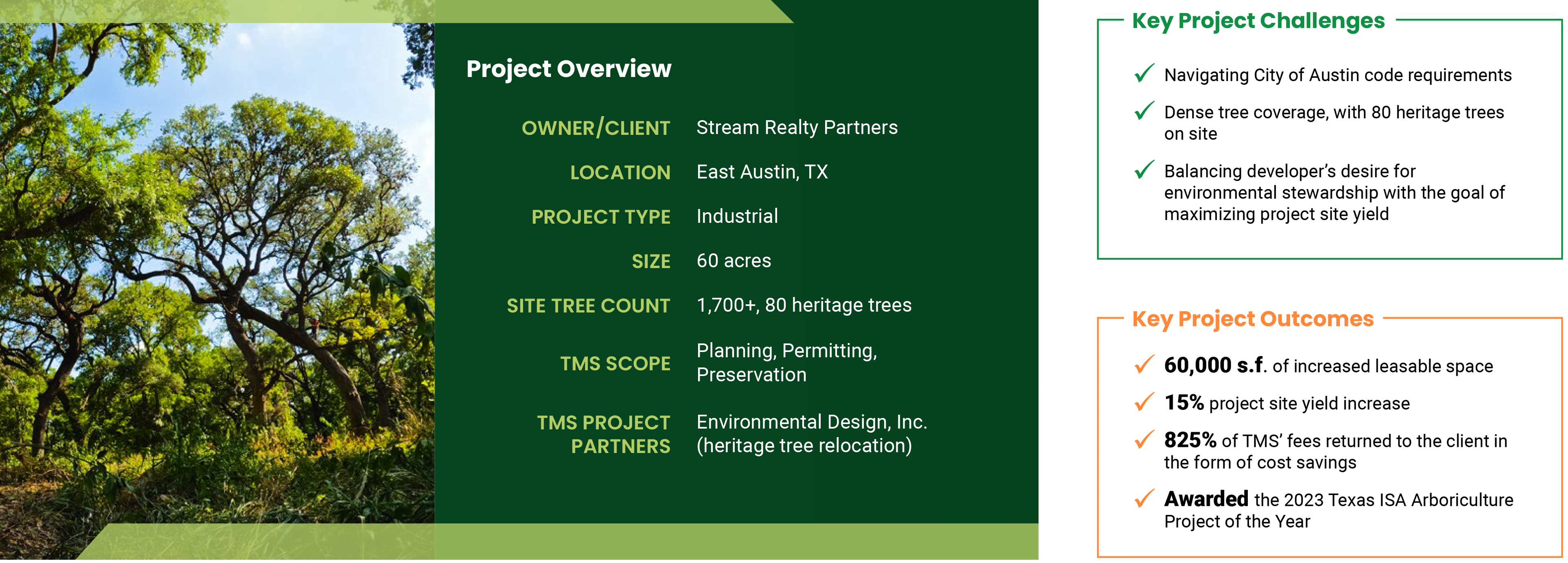 Project Overview

| | |
|---|---|
| OWNER/CLIENT | Stream Realty Partners |
| LOCATION | East Austin, TX |
| PROJECT TYPE | Industrial |
| SIZE | 60 acres |
| SITE TREE COUNT | 1,700+, 80 heritage trees |
| TMS SCOPE | Planning, Permitting, Preservation |
| TMS PROJECT PARTNERS | Environmental Design, Inc. (heritage tree relocation) |

Key Project Challenges

✓ Navigating City of Austin code requirements

✓ Dense tree coverage, with 80 heritage trees on site

✓ Balancing developer's desire for environmental stewardship with the goal of maximizing project site yield

Key Project Outcomes

✓ 60,000 s.f. of increased leasable space

✓ 15% project site yield increase

✓ 825% of TMS' fees returned to the client in the form of cost savings

✓ Awarded the 2023 Texas ISA Arboriculture Project of the Year